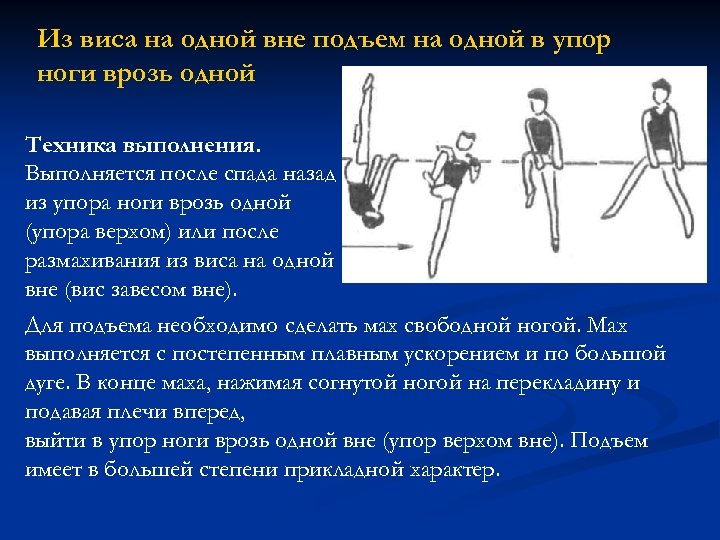 Из виса на одной вне подъем на одной в упор ноги врозь одной

Техника выполнения.
Выполняется после спада назад из упора ноги врозь одной (упора верхом) или после размахивания из виса на одной вне (вис завесом вне).

Для подъема необходимо сделать мах свободной ногой. Мах выполняется с постепенным плавным ускорением и по большой дуге. В конце маха, нажимая согнутой ногой на перекладину и подавая плечи вперед,
выйти в упор ноги врозь одной вне (упор верхом вне). Подъем имеет в большей степени прикладной характер.